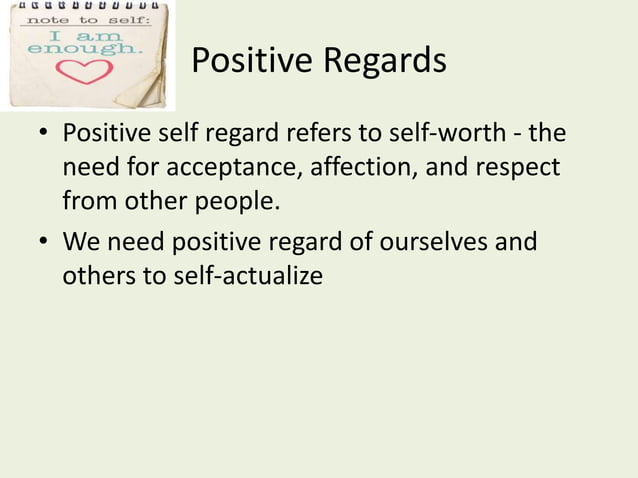 note to self:
I am
enough.

Positive Regards

• Positive self regard refers to self-worth - the need for acceptance, affection, and respect from other people.

• We need positive regard of ourselves and others to self-actualize